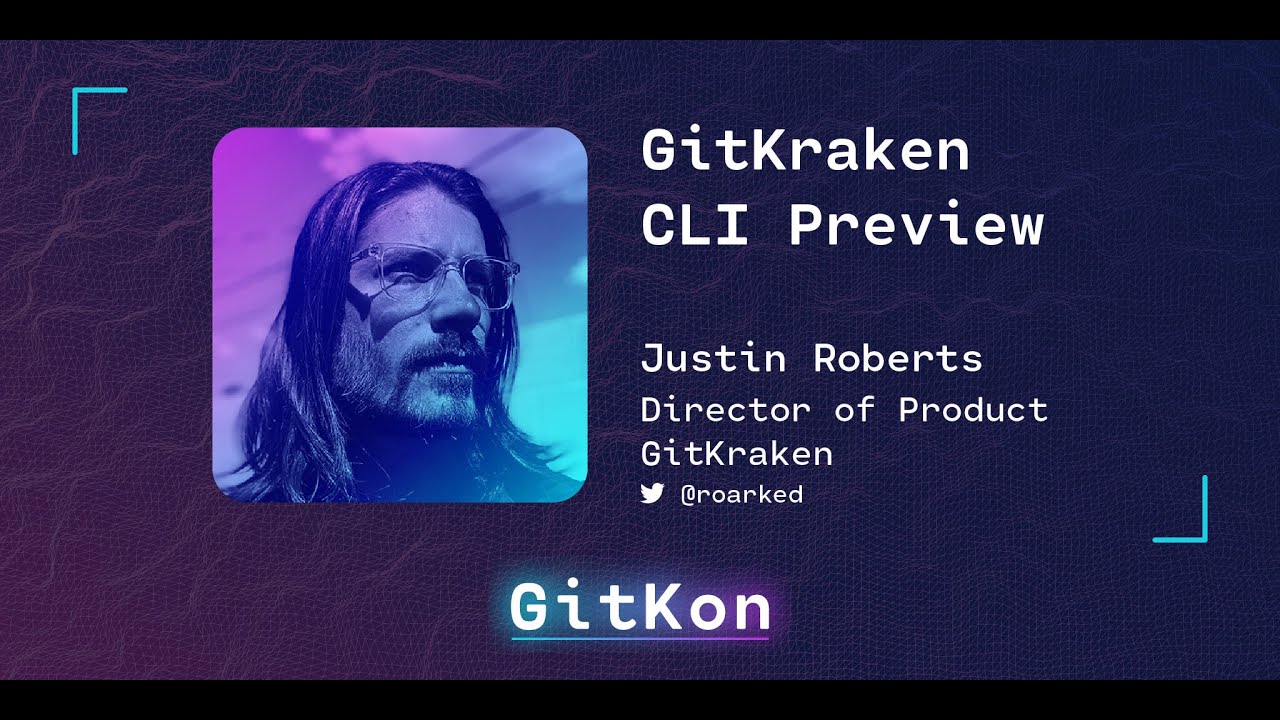 GitKraken CLI Preview

Justin Roberts
Director of Product
GitKraken
@roarked

GitKon